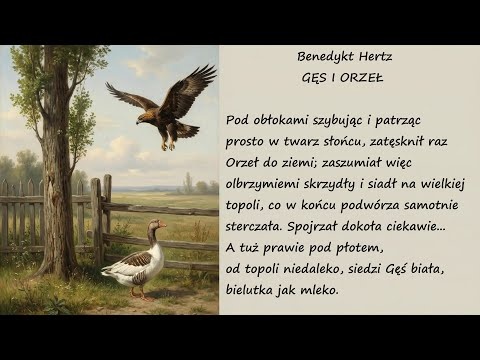 Benedykt Hertz
GĘS I ORZEŁ

Pod obłokami szybując i patrząc prosto w twarz słońcu, zatęsknił raz Orzeł do ziemi; zaszumiał więc olbrzymiemi skrzydły i siadł na wielkiej topoli, co w końcu podwórza samotnie sterczała. Spojrzał dokoła ciekawie... A tuż prawie pod płotem, od topoli niedaleko, siedzi Gęś biała, bielutka jak mleko.